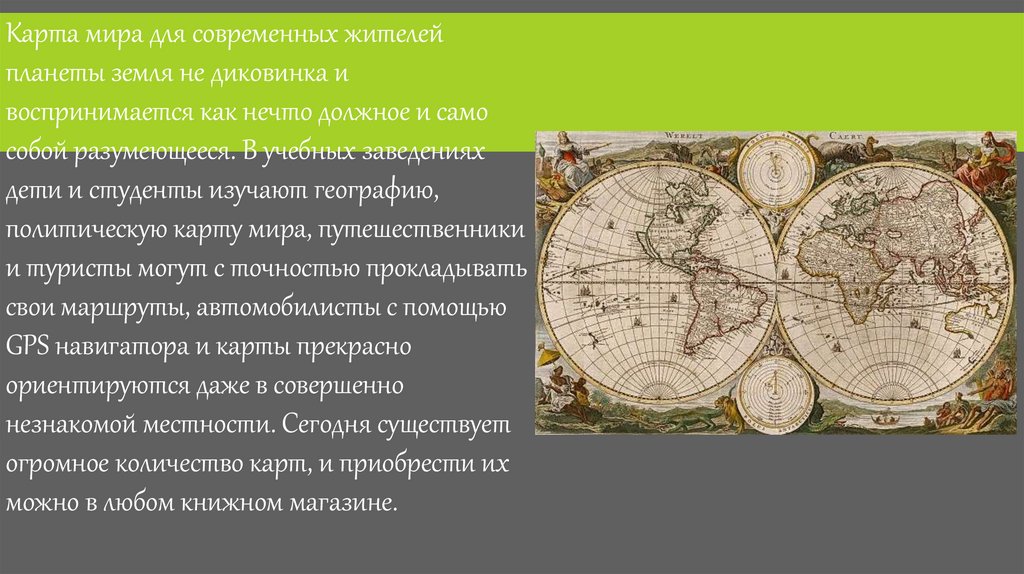 Карта мира для современных жителей планеты земля не диковинка и воспринимается как нечто должное и само собой разумеющееся. В учебных заведениях дети и студенты изучают географию, политическую карту мира, путешественники и туристы могут с точностью прокладывать свои маршруты, автомобилисты с помощью GPS навигатора и карты прекрасно ориентируются даже в совершенно незнакомой местности. Сегодня существует огромное количество карт, и приобрести их можно в любом книжном магазине.

WERELT CAERT